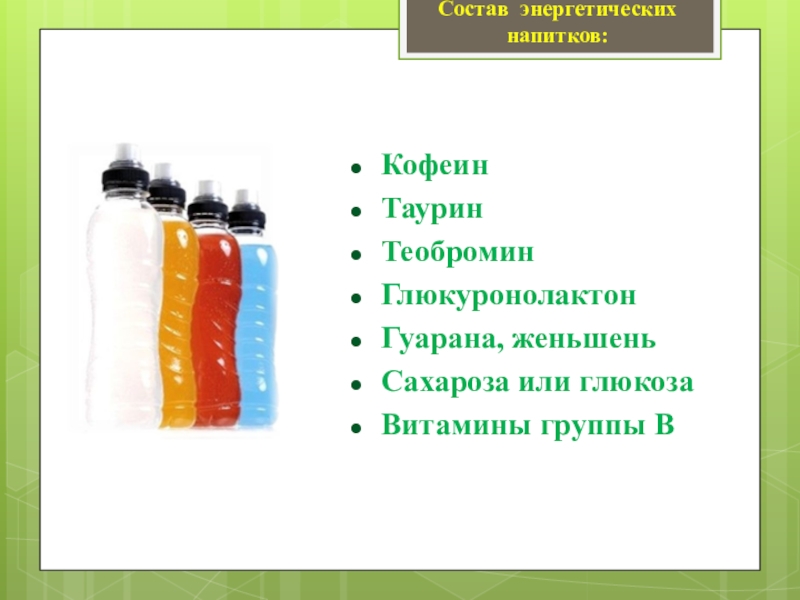 Состав энергетических напитков:

- Кофеин
- Таурин
- Теобромин
- Глюкуронолактон
- Гуарана, женьшень
- Сахароза или глюкоза
- Витамины группы В